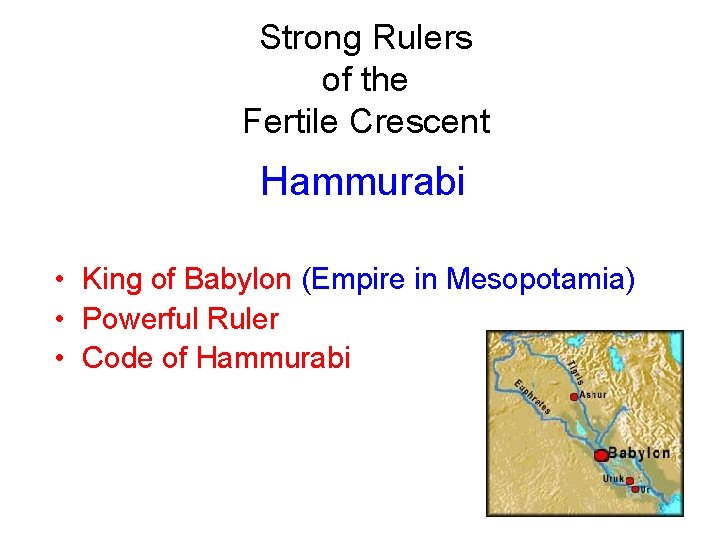 Strong Rulers
of the
Fertile Crescent

Hammurabi

• King of Babylon (Empire in Mesopotamia)
• Powerful Ruler
• Code of Hammurabi

Tigris
Euphrates
Ashur
Babylon
Uruk
Ur